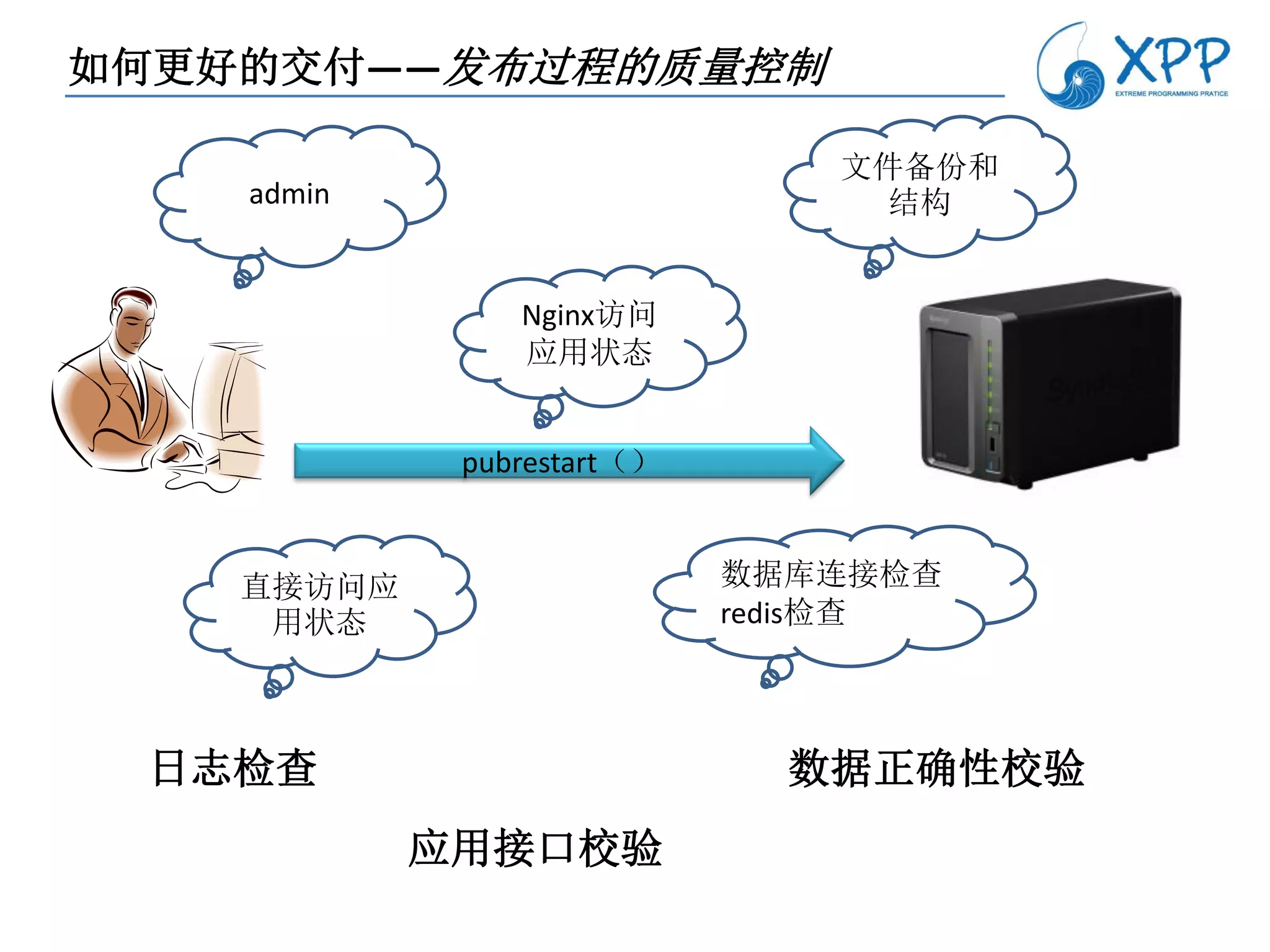 如何更好的交付——发布过程的质量控制

XPP
EXTREME PROGRAMMING PRATICE

admin

文件备份和结构

Nginx访问应用状态

pubrestart（）

直接访问应用状态

数据库连接检查
redis检查

日志检查

数据正确性校验

应用接口校验